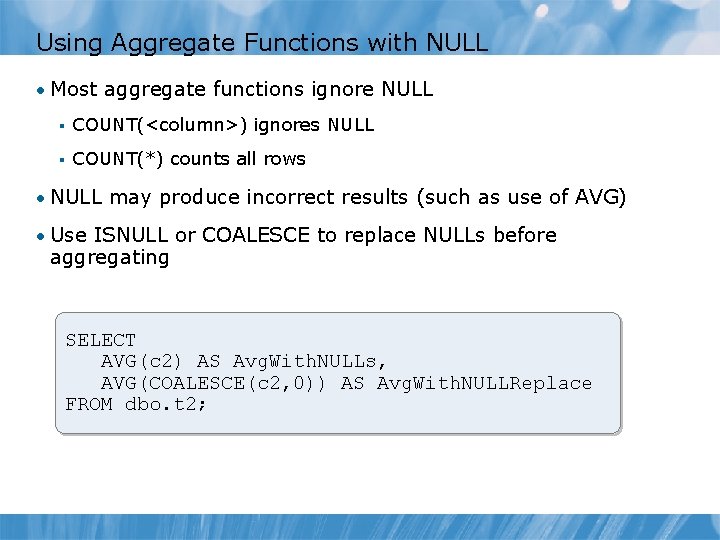 Using Aggregate Functions with NULL

• Most aggregate functions ignore NULL

▪ COUNT(<column>) ignores NULL

▪ COUNT(*) counts all rows

• NULL may produce incorrect results (such as use of AVG)

• Use ISNULL or COALESCE to replace NULLs before aggregating

SELECT
   AVG(c2) AS AvgWithNULLs,
   AVG(COALESCE(c2,0)) AS AvgWithNULLReplace
FROM dbo.t2;